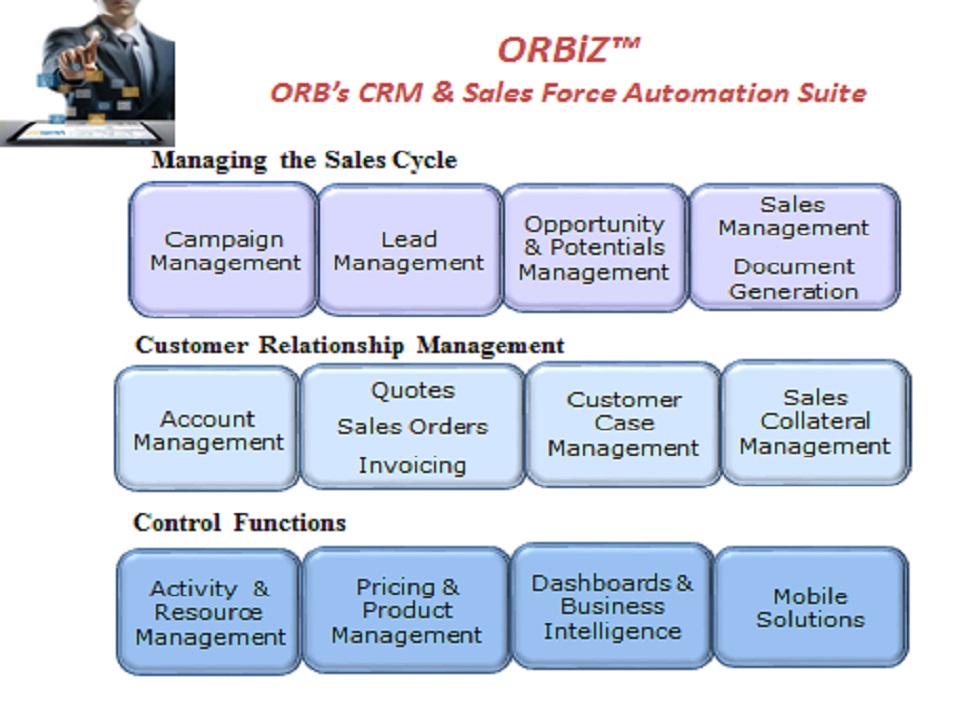 ORBiZ™
ORB's CRM & Sales Force Automation Suite

Managing the Sales Cycle

Campaign Management

Lead Management

Opportunity & Potentials Management

Sales Management

Document Generation

Customer Relationship Management

Account Management

Quotes

Sales Orders

Invoicing

Customer Case Management

Sales Collateral Management

Control Functions

Activity & Resource Management

Pricing & Product Management

Dashboards & Business Intelligence

Mobile Solutions